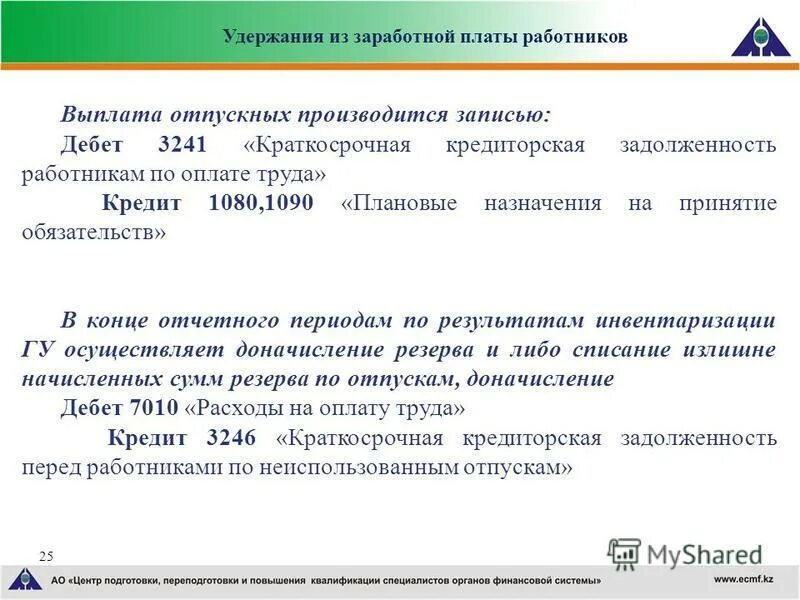 Удержания из заработной платы работников

Выплата отпускных производится записью:
Дебет 3241 «Краткосрочная кредиторская задолженность работникам по оплате труда»
Кредит 1080,1090 «Плановые назначения на принятие обязательств»

В конце отчетного периодам по результатам инвентаризации ГУ осуществляет доначисление резерва и либо списание излишне начисленных сумм резерва по отпускам, доначисление
Дебет 7010 «Расходы на оплату труда»
Кредит 3246 «Краткосрочная кредиторская задолженность перед работниками по неиспользованным отпускам»

25

MyShared

АО «Центр подготовки, переподготовки и повышения квалификации специалистов органов финансовой системы»

www.ecmf.kz